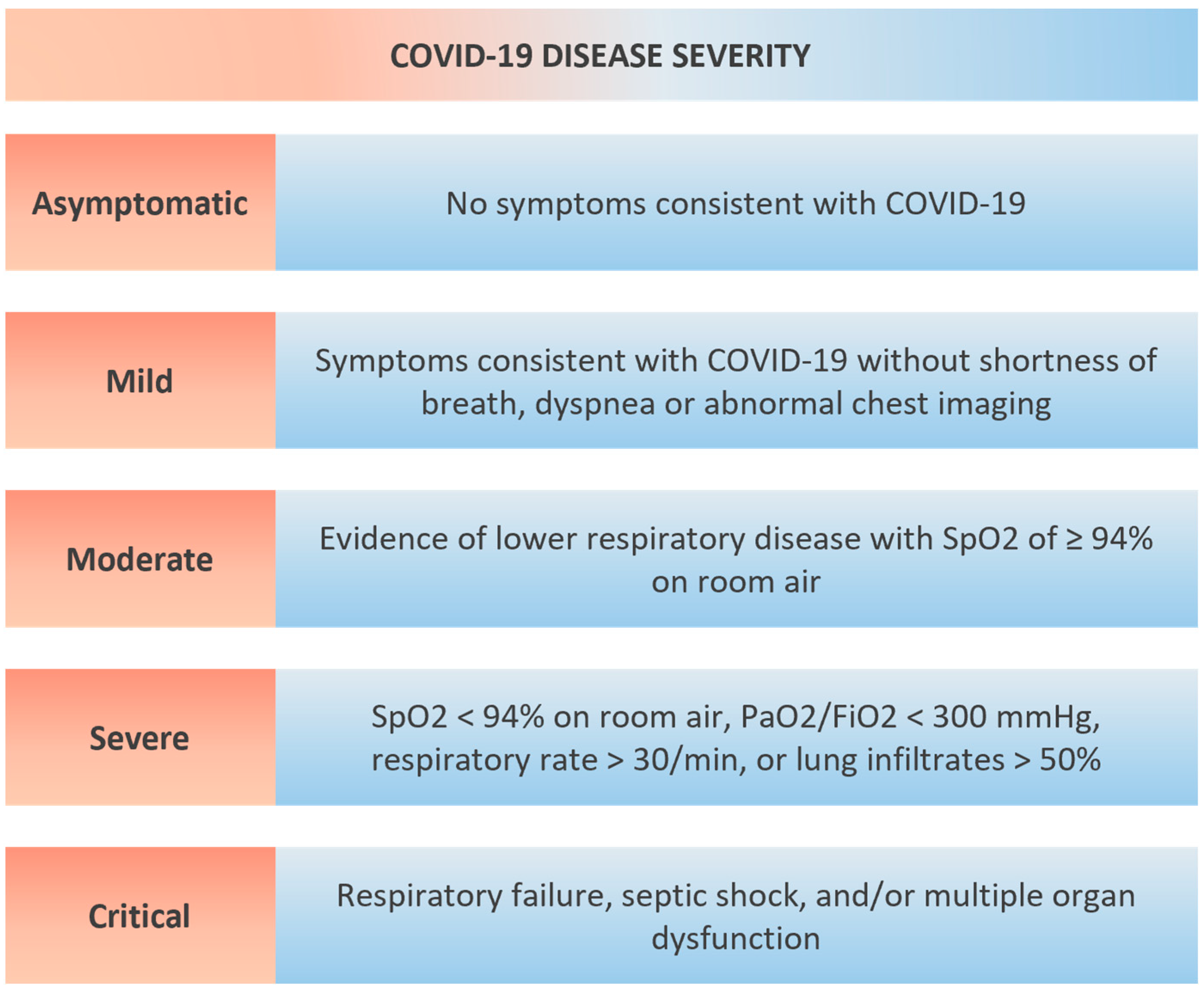 COVID-19 DISEASE SEVERITY

| | |
|---|---|
| Asymptomatic | No symptoms consistent with COVID-19 |
| Mild | Symptoms consistent with COVID-19 without shortness of breath, dyspnea or abnormal chest imaging |
| Moderate | Evidence of lower respiratory disease with SpO2 of ≥ 94% on room air |
| Severe | SpO2 < 94% on room air, PaO2/FiO2 < 300 mmHg, respiratory rate > 30/min, or lung infiltrates > 50% |
| Critical | Respiratory failure, septic shock, and/or multiple organ dysfunction |